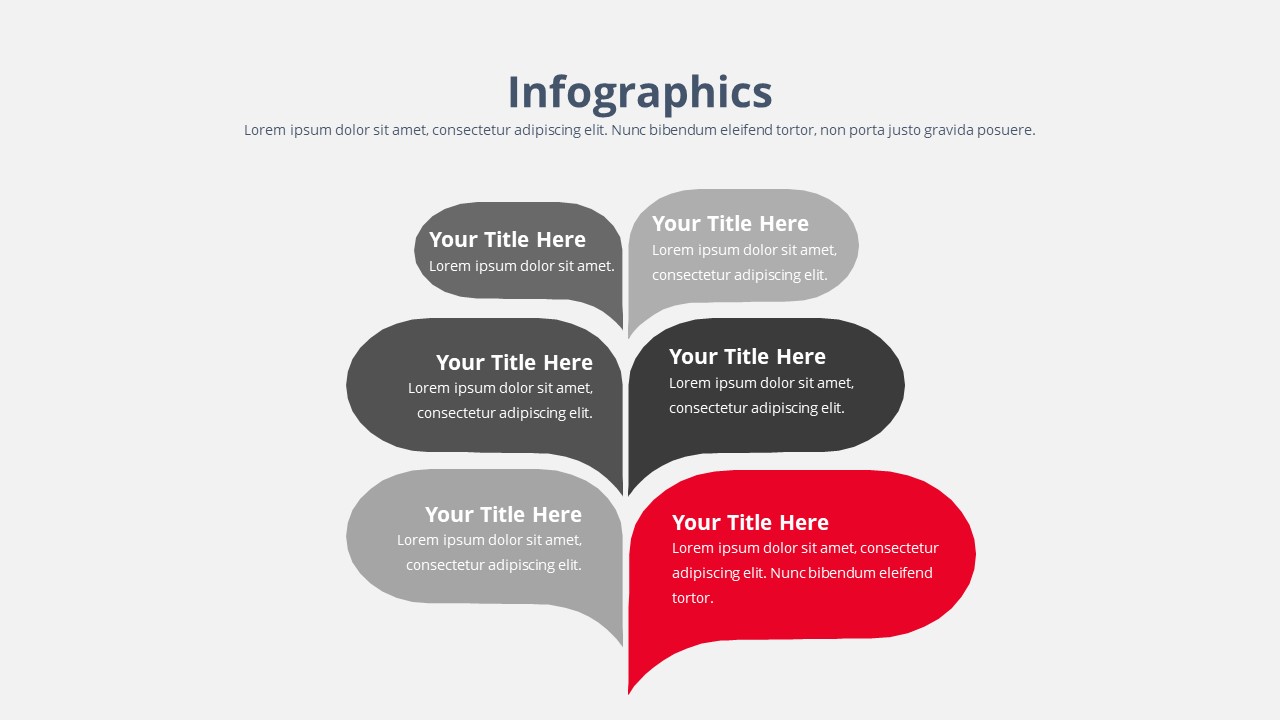 Infographics

Lorem ipsum dolor sit amet, consectetur adipiscing elit. Nunc bibendum eleifend tortor, non porta justo gravida posuere.

Your Title Here
Lorem ipsum dolor sit amet.

Your Title Here
Lorem ipsum dolor sit amet, consectetur adipiscing elit.

Your Title Here
Lorem ipsum dolor sit amet, consectetur adipiscing elit.

Your Title Here
Lorem ipsum dolor sit amet, consectetur adipiscing elit.

Your Title Here
Lorem ipsum dolor sit amet, consectetur adipiscing elit.

Your Title Here
Lorem ipsum dolor sit amet, consectetur adipiscing elit. Nunc bibendum eleifend tortor.